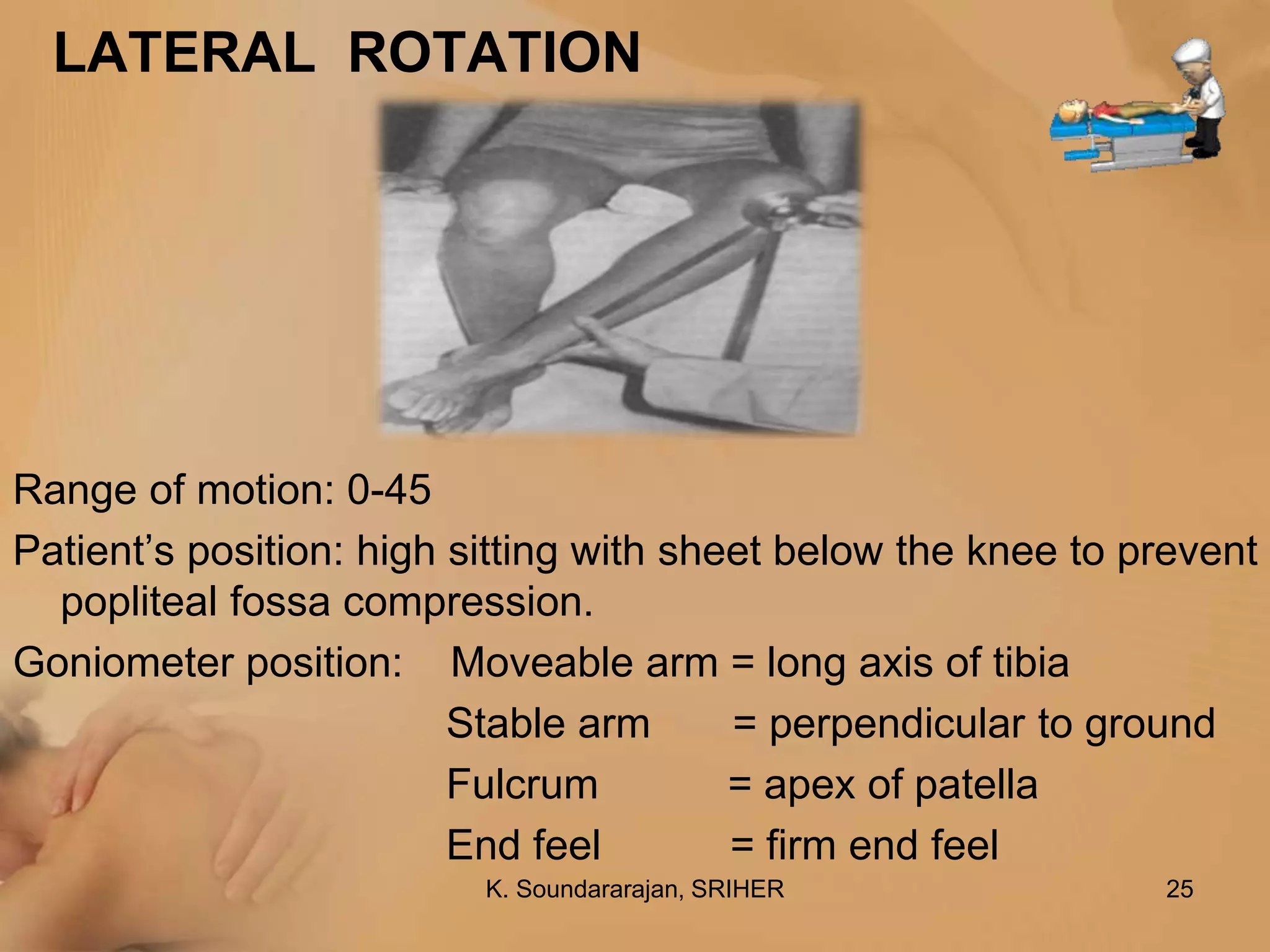 LATERAL ROTATION

Range of motion: 0-45

Patient's position: high sitting with sheet below the knee to prevent popliteal fossa compression.

Goniometer position: Moveable arm = long axis of tibia

Stable arm = perpendicular to ground

Fulcrum = apex of patella

End feel = firm end feel

K. Soundararajan, SRIHER

25